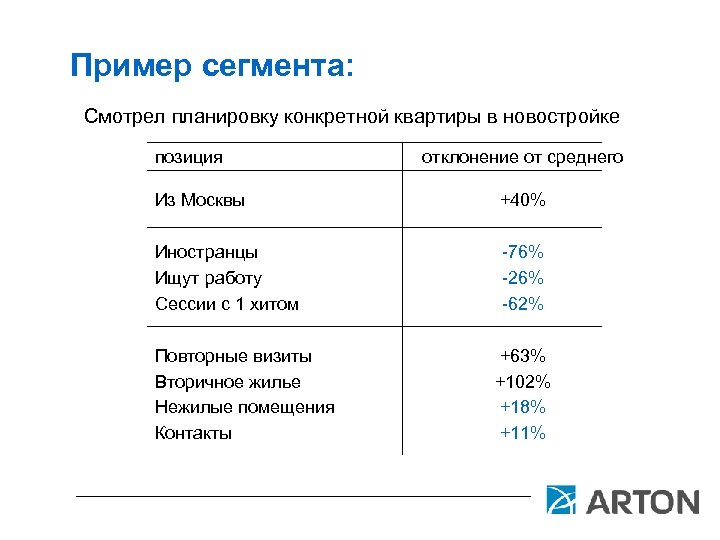 Пример сегмента:

Смотрел планировку конкретной квартиры в новостройке

| позиция | отклонение от среднего |
|---|---|
| Из Москвы | +40% |
| Иностранцы | -76% |
| Ищут работу | -26% |
| Сессии с 1 хитом | -62% |
| Повторные визиты | +63% |
| Вторичное жилье | +102% |
| Нежилые помещения | +18% |
| Контакты | +11% |

ARTON